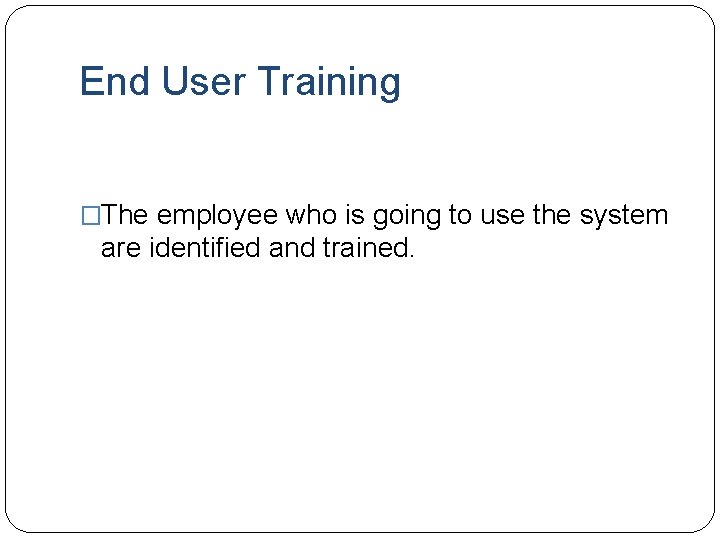 End User Training

□The employee who is going to use the system are identified and trained.